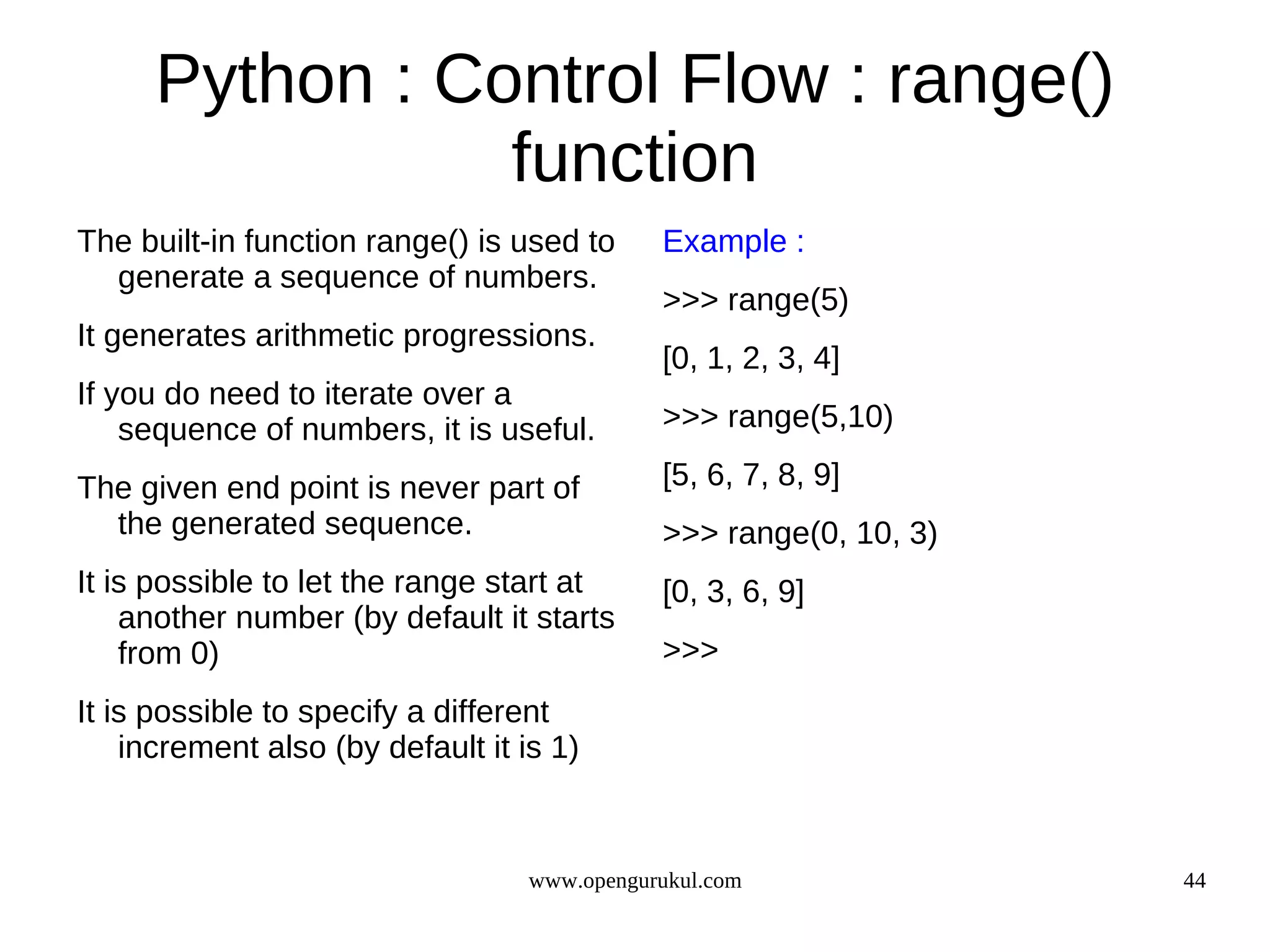 Python : Control Flow : range() function

The built-in function range() is used to generate a sequence of numbers.

It generates arithmetic progressions.

If you do need to iterate over a sequence of numbers, it is useful.

The given end point is never part of the generated sequence.

It is possible to let the range start at another number (by default it starts from 0)

It is possible to specify a different increment also (by default it is 1)

Example :

>>> range(5)

[0, 1, 2, 3, 4]

>>> range(5,10)

[5, 6, 7, 8, 9]

>>> range(0, 10, 3)

[0, 3, 6, 9]

>>>

www.opengurukul.com

44